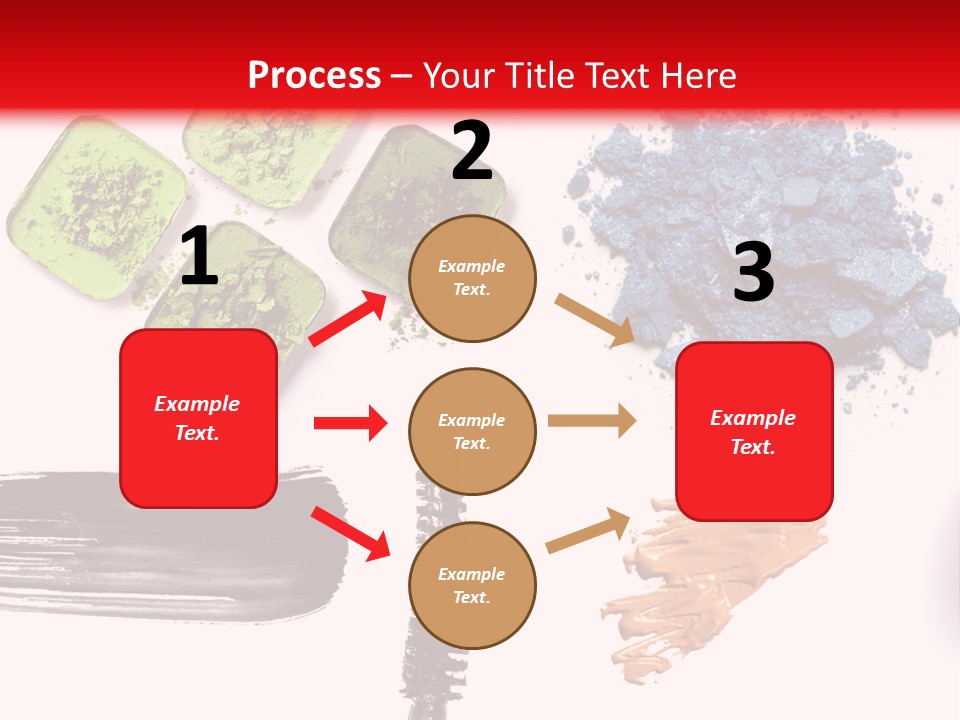 Process – Your Title Text Here

1

Example Text.

2

Example Text.

Example Text.

Example Text.

3

Example Text.